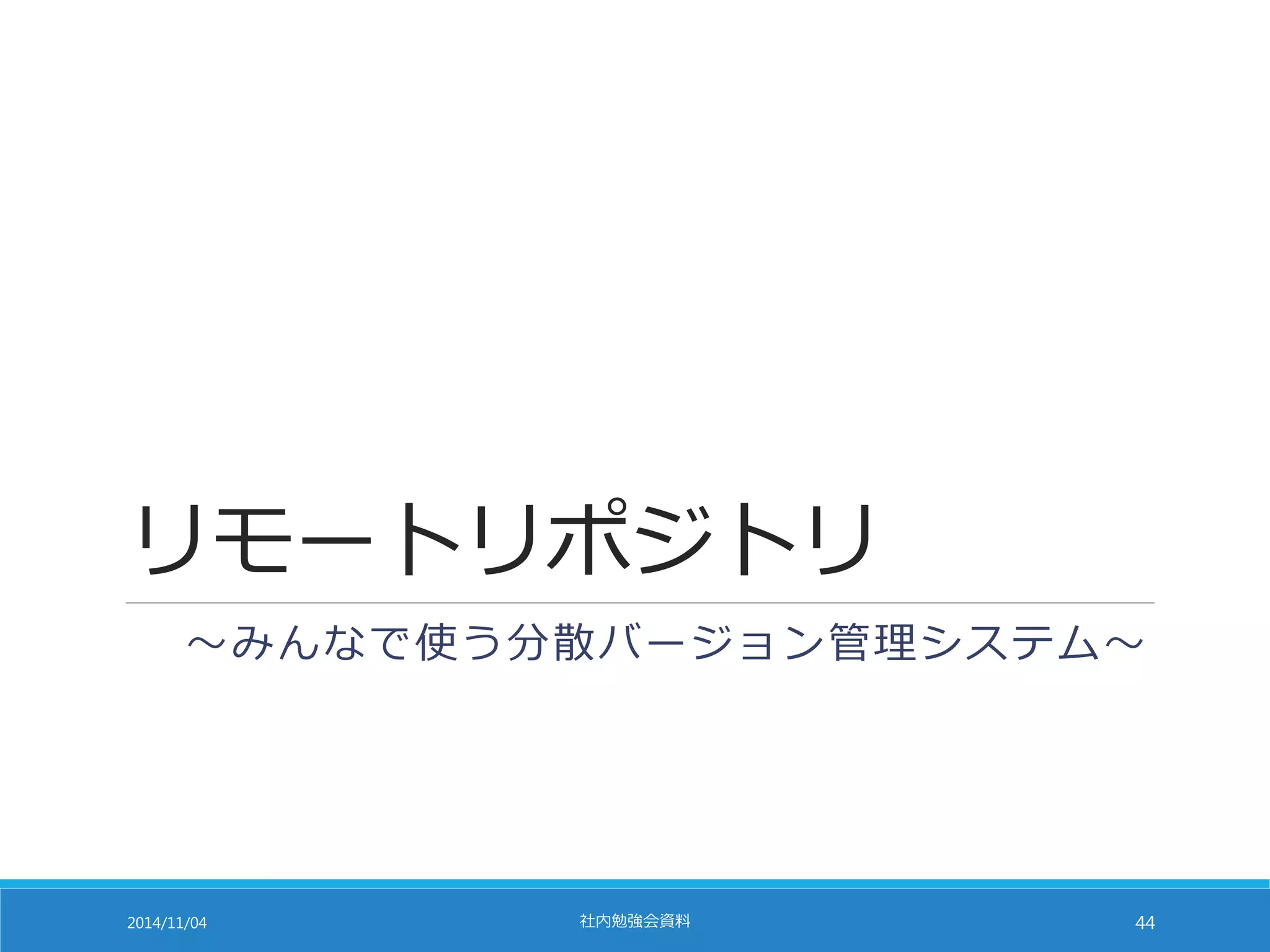 リモートリポジトリ

～みんなで使う分散バージョン管理システム～

2014/11/04

社内勉強会資料

44